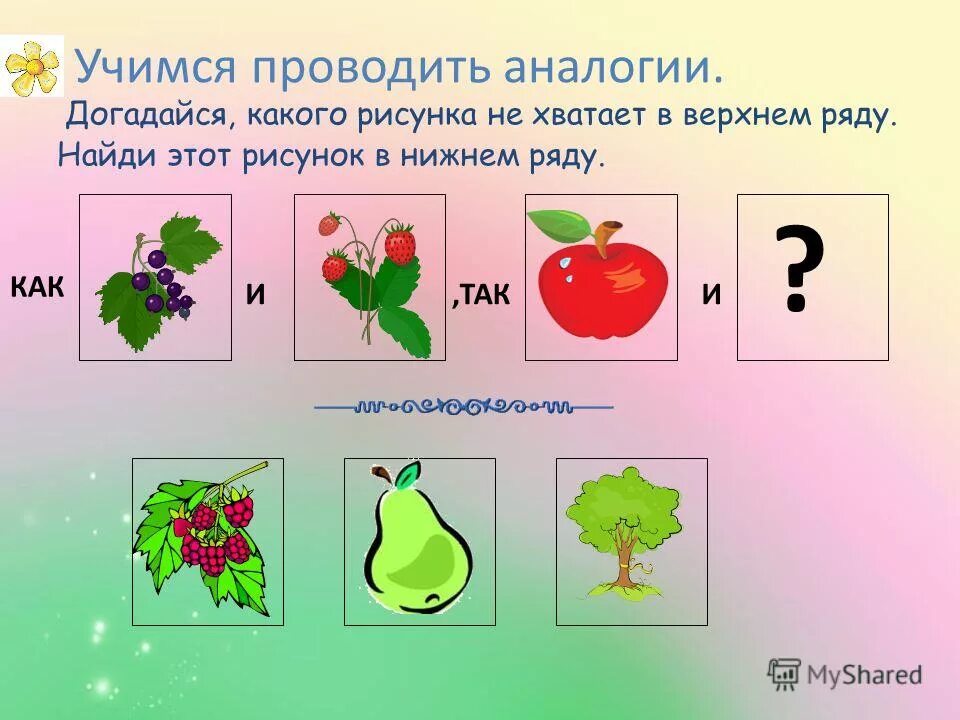 Учимся проводить аналогии.

Догадайся, какого рисунка не хватает в верхнем ряду. Найди этот рисунок в нижнем ряду.

КАК И ,ТАК И ?

MyShared